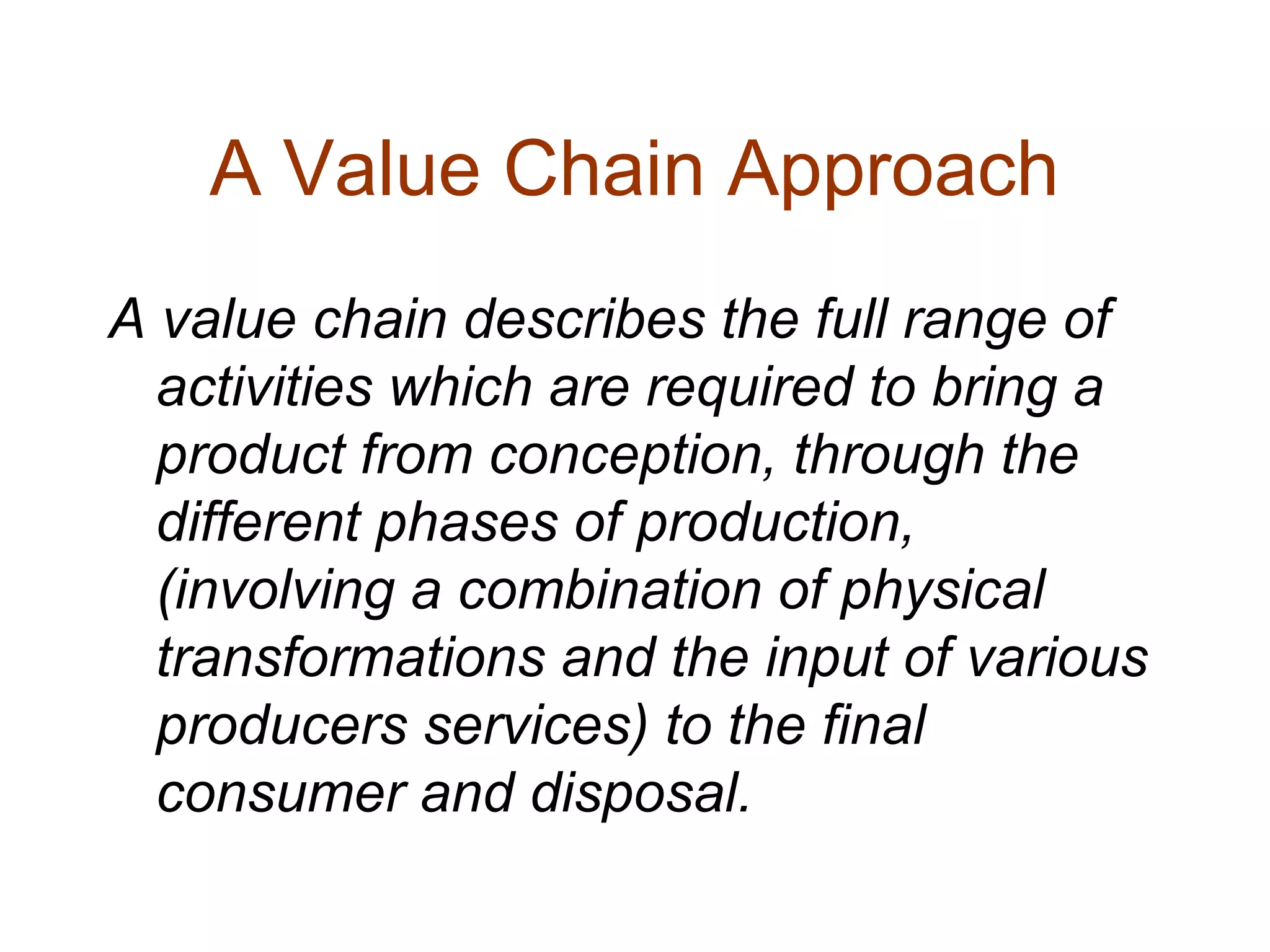 A Value Chain Approach

A value chain describes the full range of activities which are required to bring a product from conception, through the different phases of production, (involving a combination of physical transformations and the input of various producers services) to the final consumer and disposal.